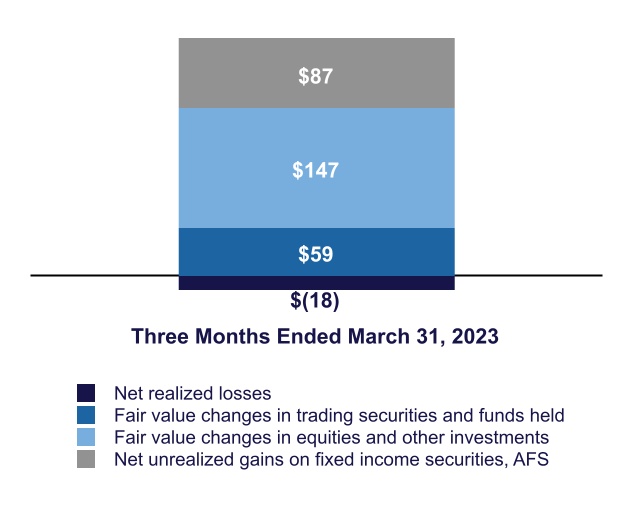 $87

$147

$59

$(18)

Three Months Ended March 31, 2023

Net realized losses
Fair value changes in trading securities and funds held
Fair value changes in equities and other investments
Net unrealized gains on fixed income securities, AFS